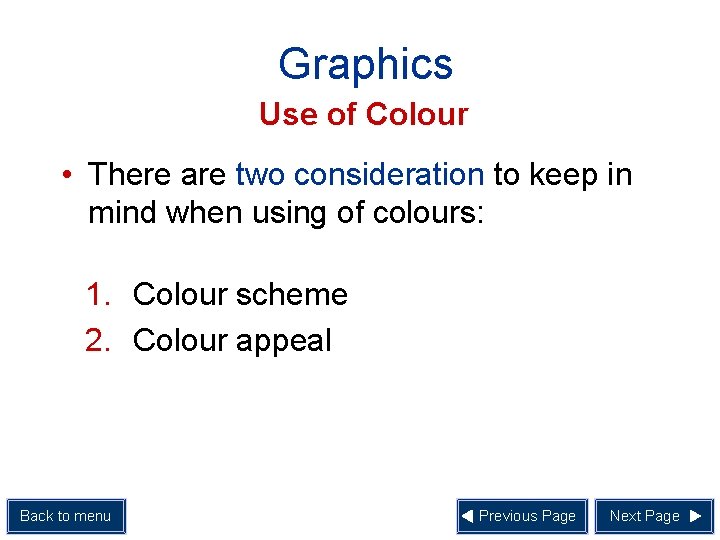 Graphics
Use of Colour

• There are two consideration to keep in mind when using of colours:

1. Colour scheme
2. Colour appeal

Back to menu

◀ Previous Page

Next Page ▶